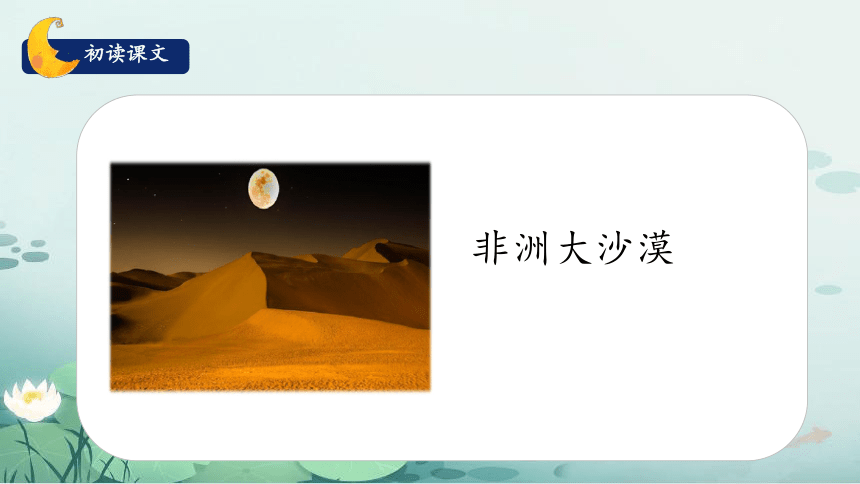 初读课文

非洲大沙漠